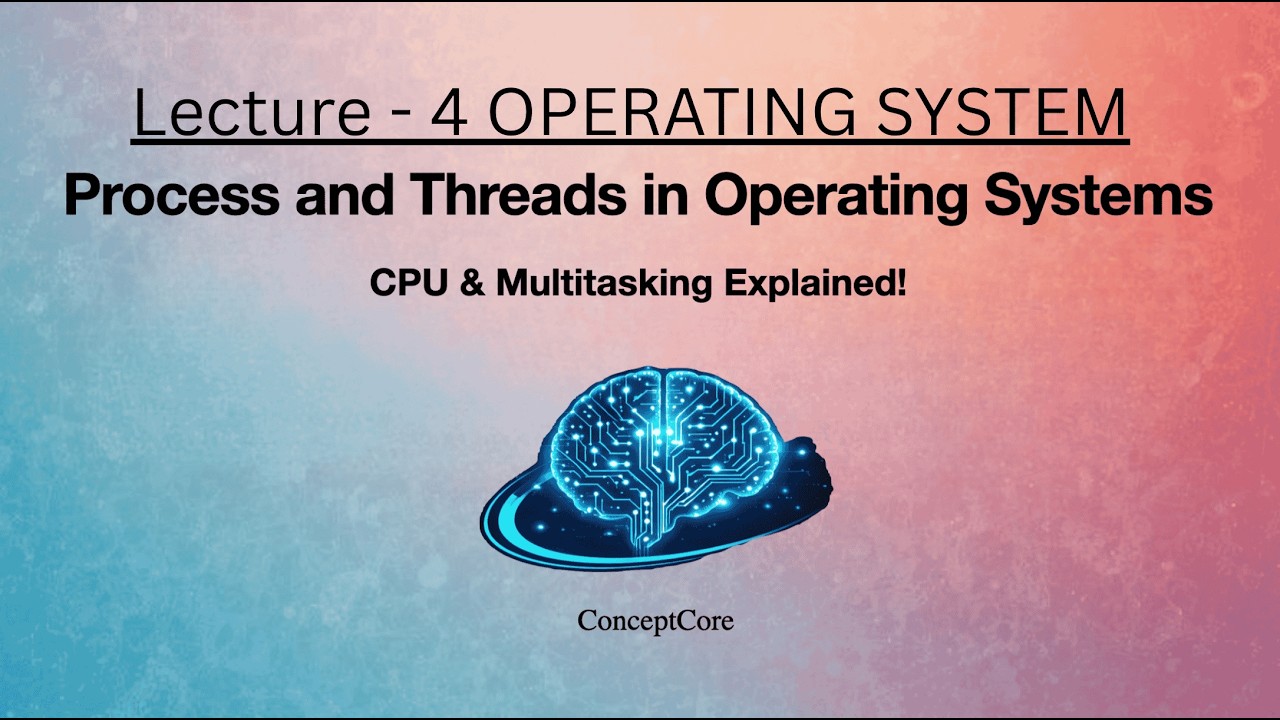 Lecture - 4 OPERATING SYSTEM

Process and Threads in Operating Systems

CPU & Multitasking Explained!

ConceptCore